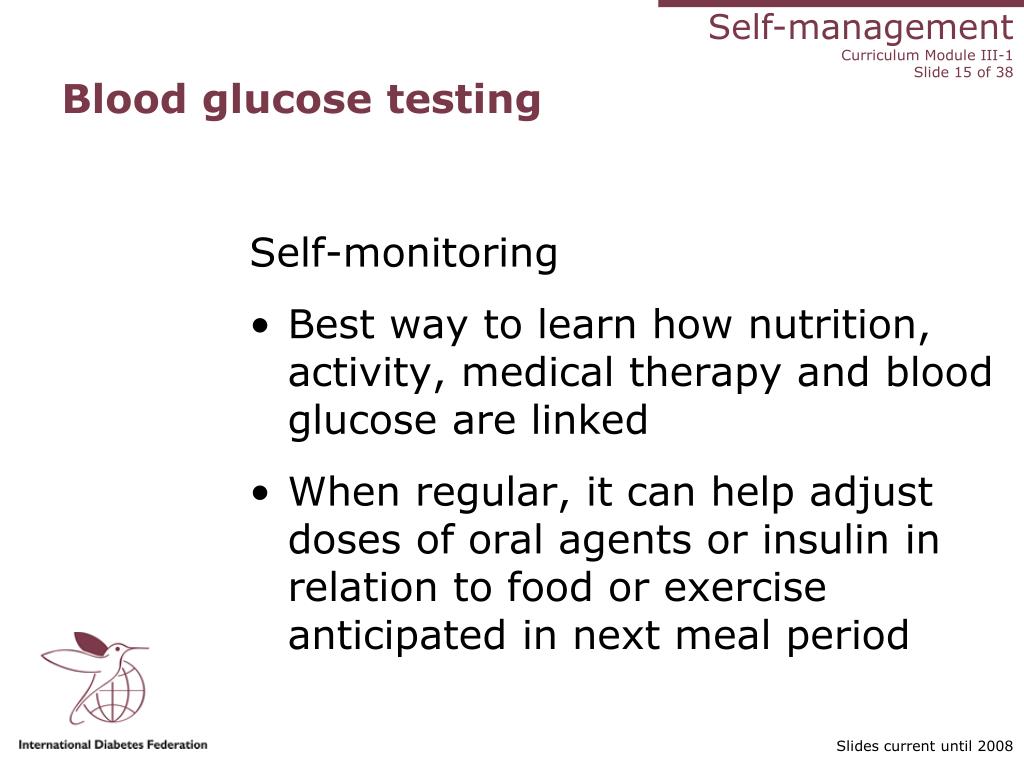 Self-management
Curriculum Module III-1
Slide 15 of 38

Blood glucose testing

Self-monitoring

• Best way to learn how nutrition, activity, medical therapy and blood glucose are linked

• When regular, it can help adjust doses of oral agents or insulin in relation to food or exercise anticipated in next meal period

International Diabetes Federation

Slides current until 2008